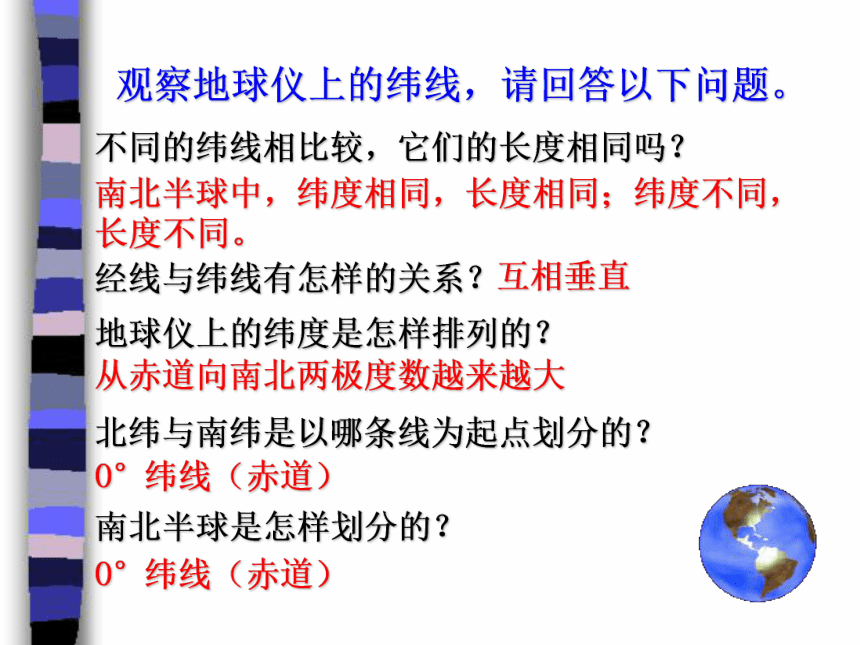 观察地球仪上的纬线，请回答以下问题。

不同的纬线相比较，它们的长度相同吗？
南北半球中，纬度相同，长度相同；纬度不同，长度不同。

经线与纬线有怎样的关系？互相垂直

地球仪上的纬度是怎样排列的？
从赤道向南北两极度数越来越大

北纬与南纬是以哪条线为起点划分的？
0°纬线（赤道）

南北半球是怎样划分的？
0°纬线（赤道）